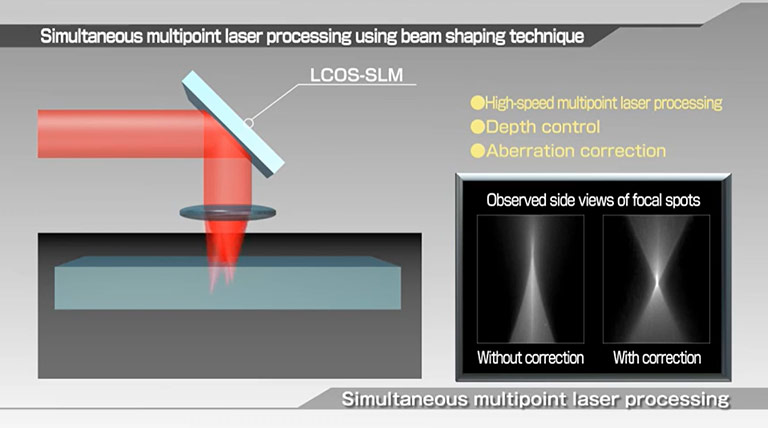 Simultaneous multipoint laser processing using beam shaping technique

LCOS-SLM

●High-speed multipoint laser processing
●Depth control
●Aberration correction

Observed side views of focal spots

Without correction

With correction

Simultaneous multipoint laser processing